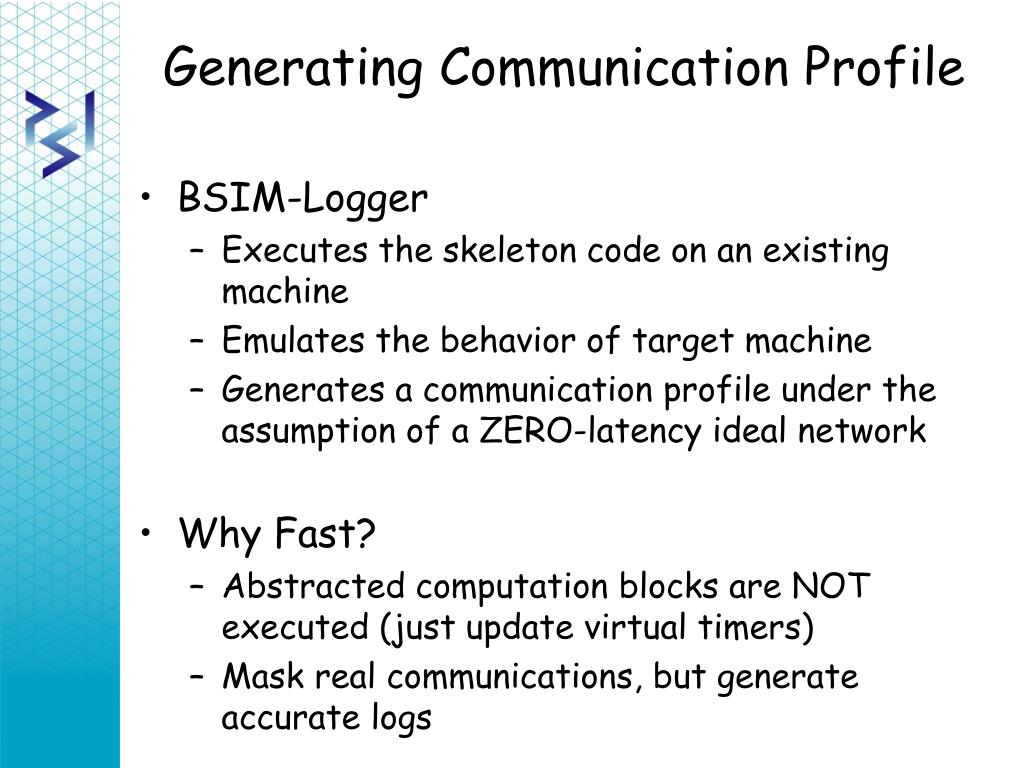 Generating Communication Profile

• BSIM-Logger
  – Executes the skeleton code on an existing machine
  – Emulates the behavior of target machine
  – Generates a communication profile under the assumption of a ZERO-latency ideal network

• Why Fast?
  – Abstracted computation blocks are NOT executed (just update virtual timers)
  – Mask real communications, but generate accurate logs